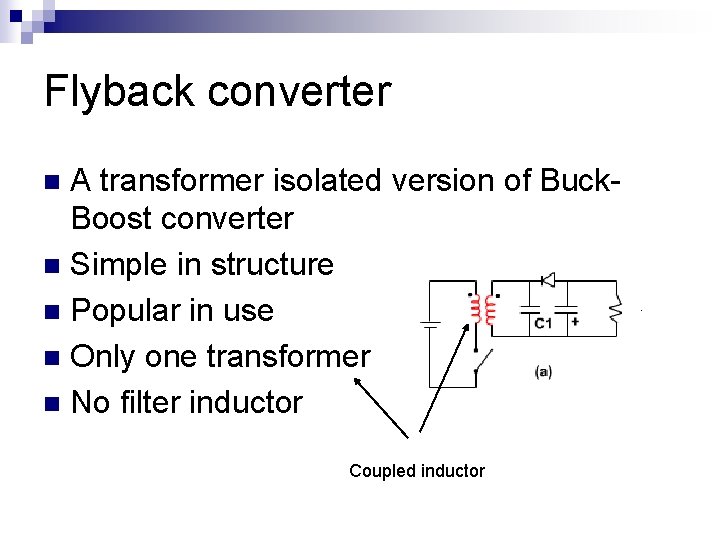 Flyback converter

A transformer isolated version of Buck-Boost converter

Simple in structure

Popular in use

Only one transformer

No filter inductor

C1
+
(a)

Coupled inductor